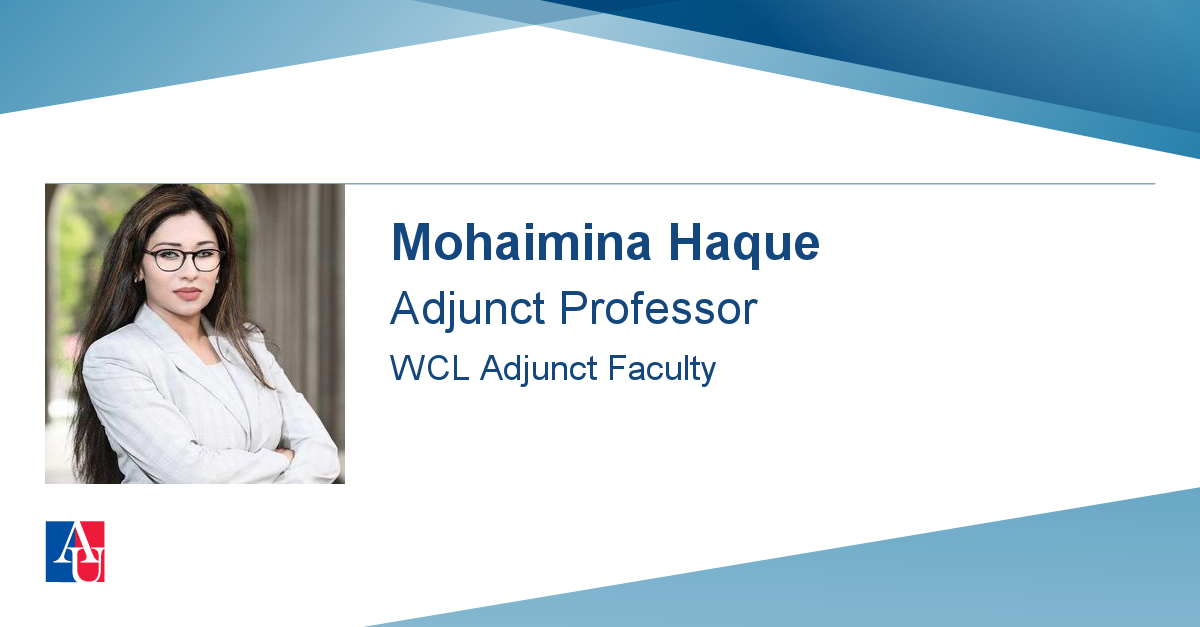 Mohaimina Haque

Adjunct Professor

WCL Adjunct Faculty

AU